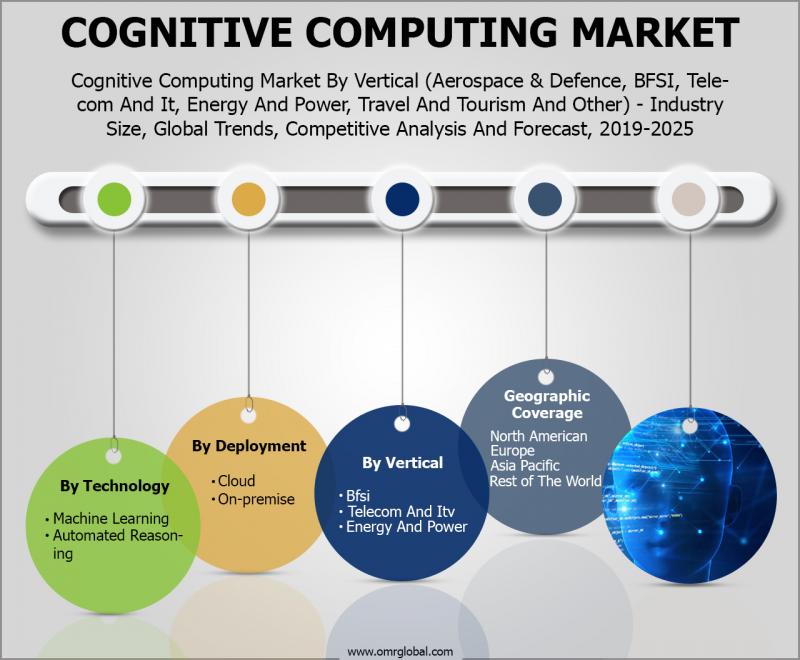 COGNITIVE COMPUTING MARKET

Cognitive Computing Market By Vertical (Aerospace & Defence, BFSI, Telecom And It, Energy And Power, Travel And Tourism And Other) - Industry Size, Global Trends, Competitive Analysis And Forecast, 2019-2025

By Technology
• Machine Learning
• Automated Reasoning

By Deployment
• Cloud
• On-premise

By Vertical
• Bfsi
• Telecom And Itv
• Energy And Power

Geographic Coverage
North American
Europe
Asia Pacific
Rest of The World

www.omrglobal.com